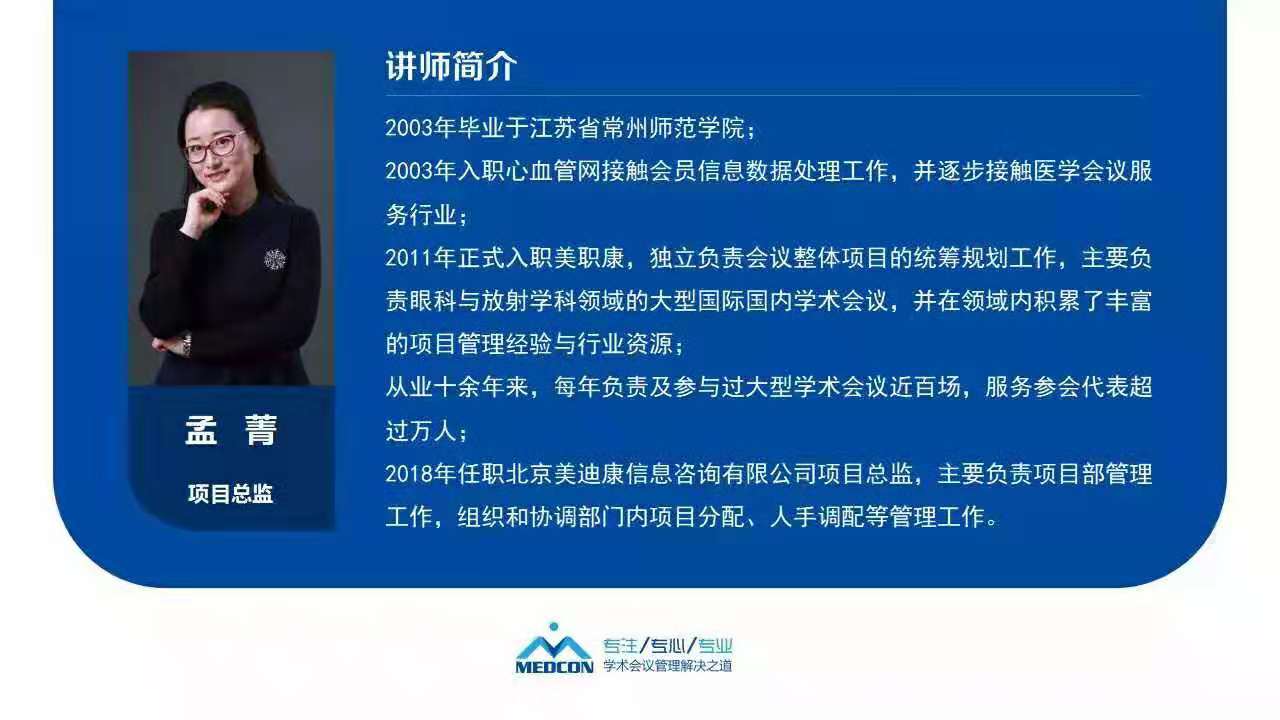 孟 菁

项目总监

讲师简介

2003年毕业于江苏省常州师范学院；

2003年入职心血管网接触会员信息数据处理工作，并逐步接触医学会议服务行业；

2011年正式入职美职康，独立负责会议整体项目的统筹规划工作，主要负责眼科与放射学科领域的大型国际国内学术会议，并在领域内积累了丰富的项目管理经验与行业资源；

从业十余年来，每年负责及参与过大型学术会议近百场，服务参会代表超过万人；

2018年任职北京美迪康信息咨询有限公司项目总监，主要负责项目部管理工作，组织和协调部门内项目分配、人手调配等管理工作。

MEDCON 专注/专心/专业 学术会议管理解决之道